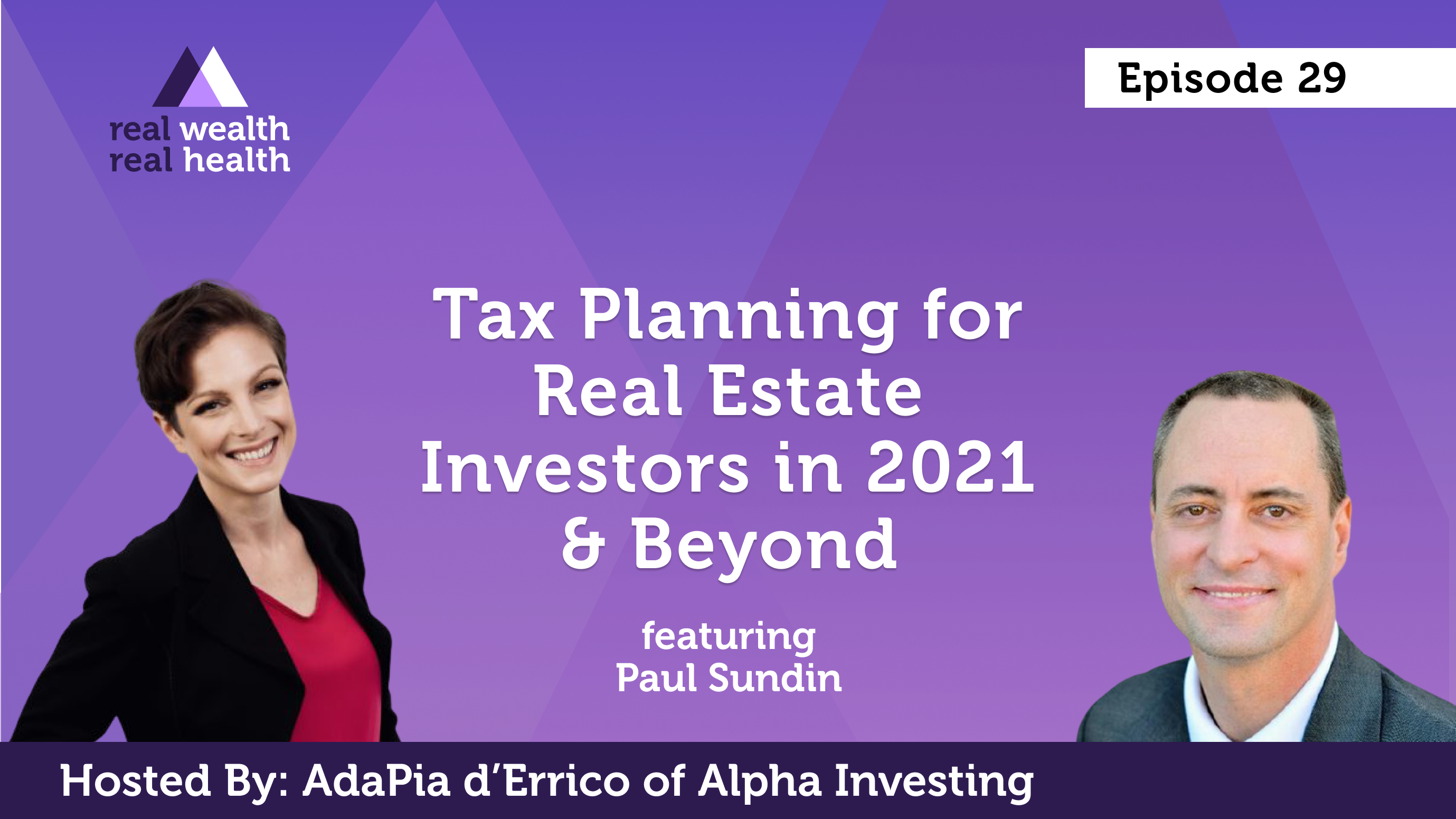 real wealth
real health

Episode 29

Tax Planning for Real Estate Investors in 2021 & Beyond

featuring
Paul Sundin

Hosted By: AdaPia d'Errico of Alpha Investing